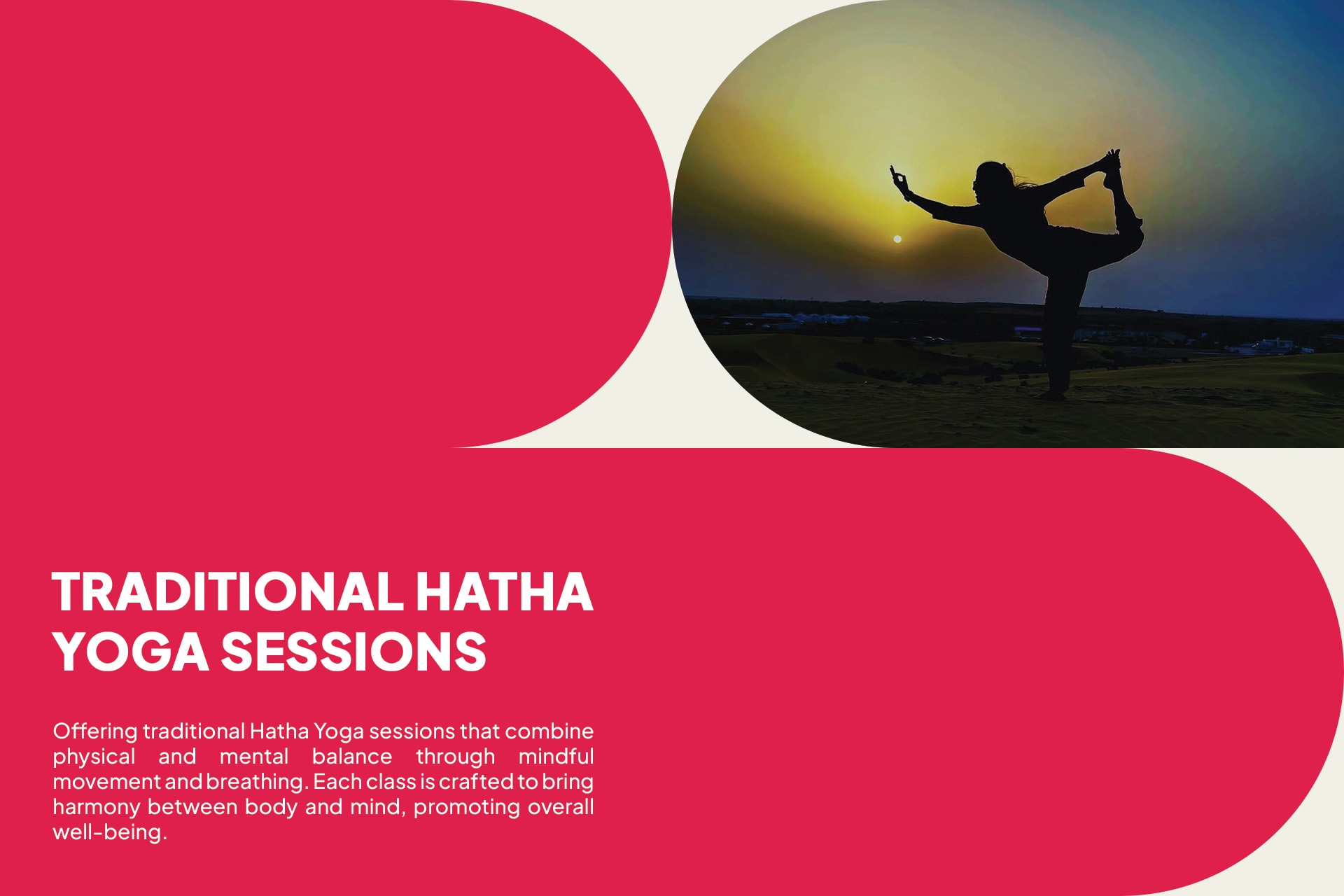 TRADITIONAL HATHA YOGA SESSIONS

Offering traditional Hatha Yoga sessions that combine physical and mental balance through mindful movement and breathing. Each class is crafted to bring harmony between body and mind, promoting overall well-being.